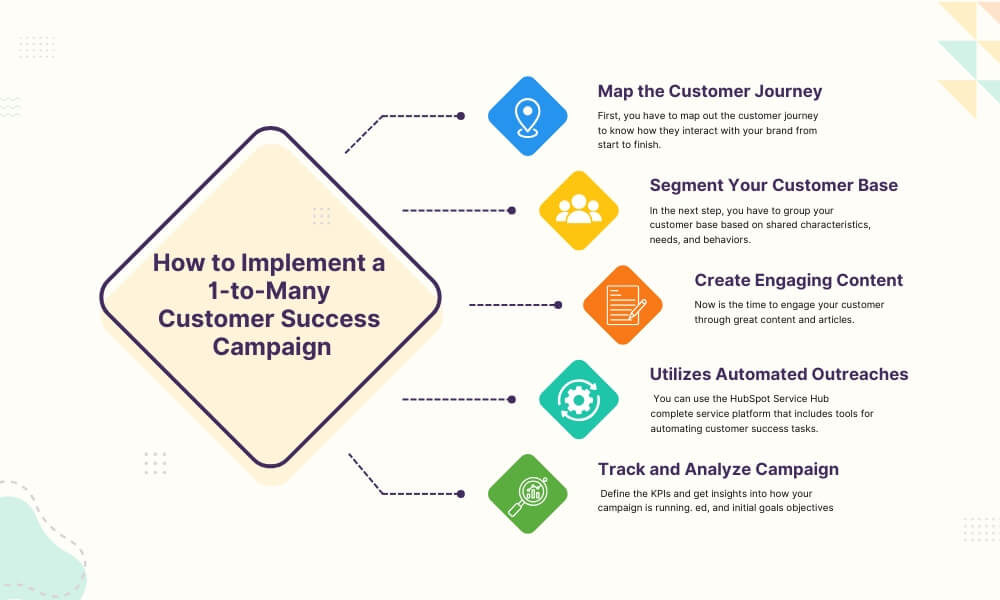 How to Implement a 1-to-Many Customer Success Campaign

Map the Customer Journey

First, you have to map out the customer journey to know how they interact with your brand from start to finish.

Segment Your Customer Base

In the next step, you have to group your customer base based on shared characteristics, needs, and behaviors.

Create Engaging Content

Now is the time to engage your customer through great content and articles.

Utilizes Automated Outreaches

You can use the HubSpot Service Hub complete service platform that includes tools for automating customer success tasks.

Track and Analyze Campaign

Define the KPIs and get insights into how your campaign is running. ed, and initial goals objectives